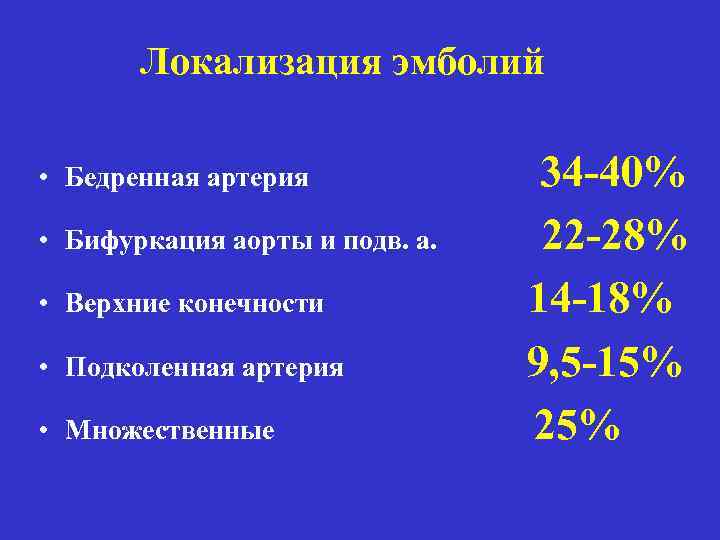 Локализация эмболий

• Бедренная артерия 34-40%

• Бифуркация аорты и подв. а. 22-28%

• Верхние конечности 14-18%

• Подколенная артерия 9,5-15%

• Множественные 25%